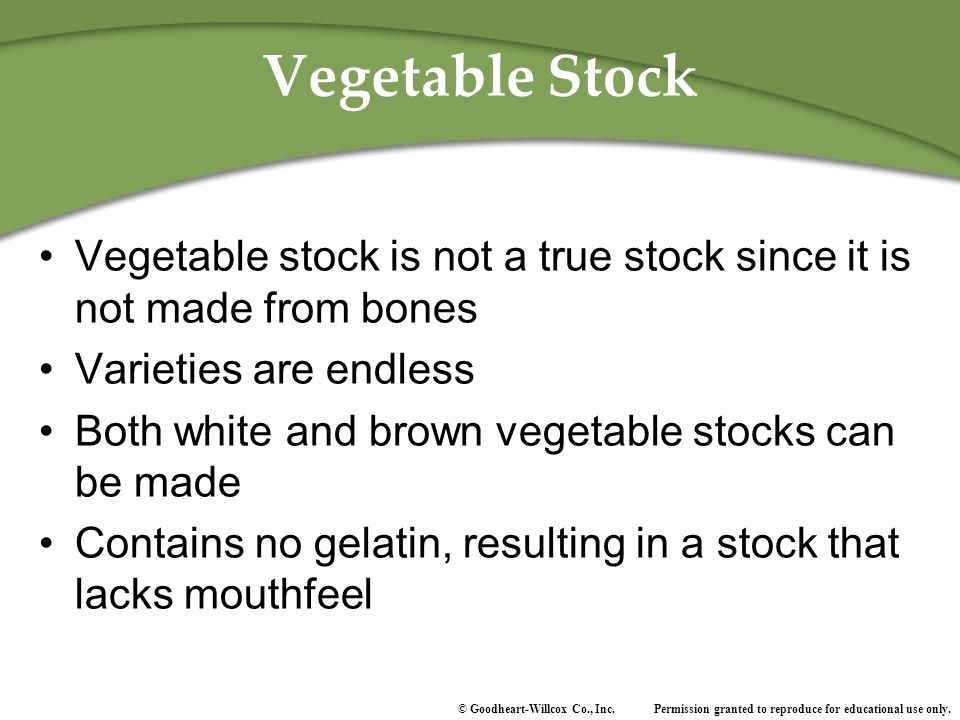 Vegetable Stock

• Vegetable stock is not a true stock since it is not made from bones
• Varieties are endless
• Both white and brown vegetable stocks can be made
• Contains no gelatin, resulting in a stock that lacks mouthfeel

© Goodheart-Willcox Co., Inc. Permission granted to reproduce for educational use only.